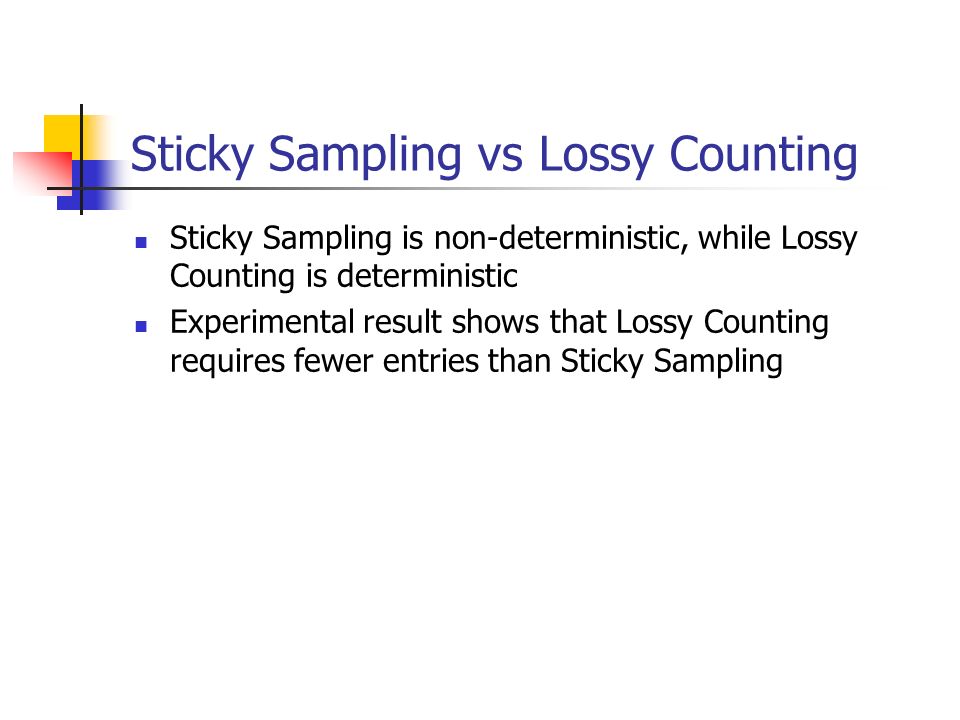 Sticky Sampling vs Lossy Counting

- Sticky Sampling is non-deterministic, while Lossy Counting is deterministic
- Experimental result shows that Lossy Counting requires fewer entries than Sticky Sampling